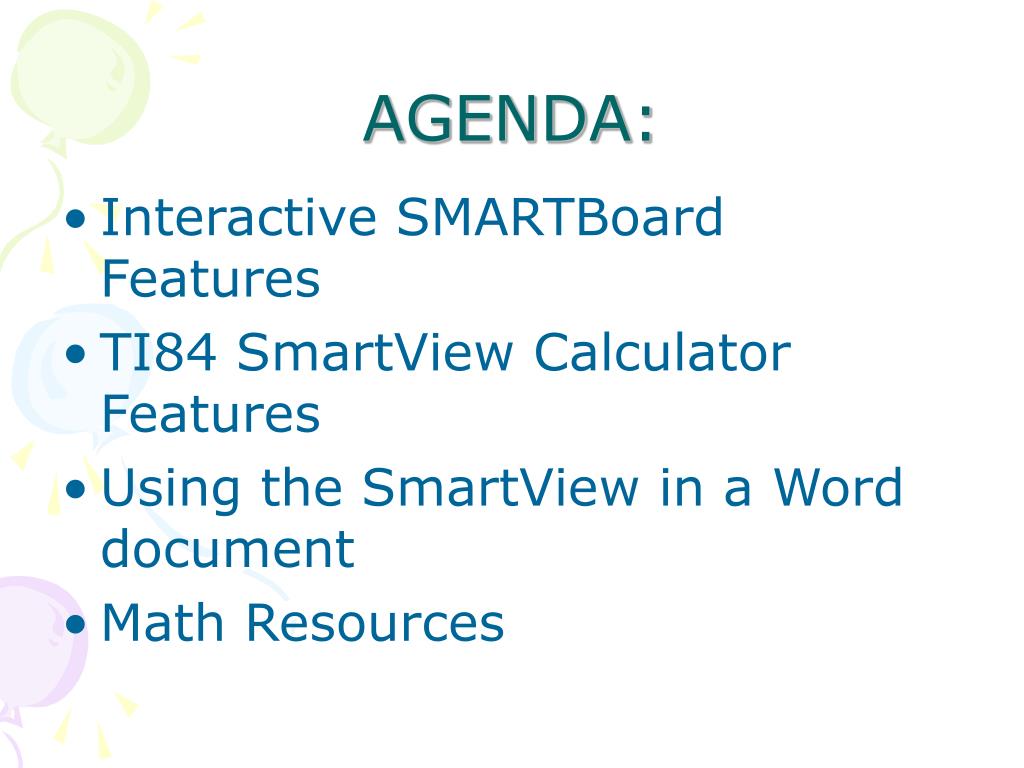 AGENDA:

• Interactive SMARTBoard Features
• TI84 SmartView Calculator Features
• Using the SmartView in a Word document
• Math Resources